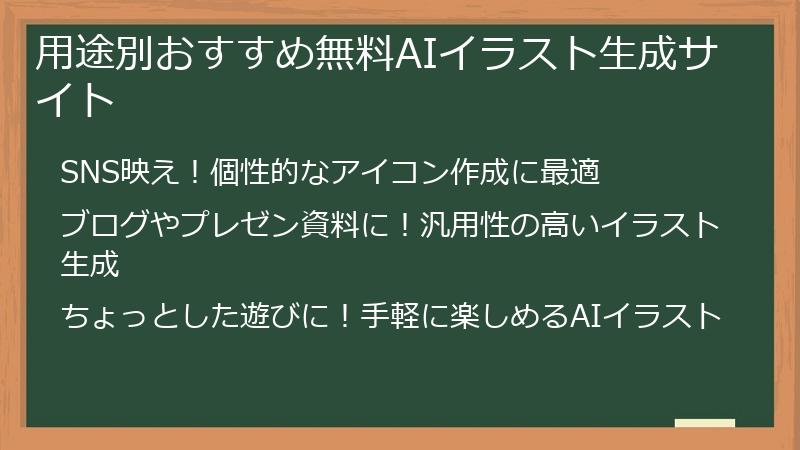 用途別おすすめ無料AIイラスト生成サイト

SNS映え！個性的なアイコン作成に最適

ブログやプレゼン資料に！汎用性の高いイラスト生成

ちょっとした遊びに！手軽に楽しめるAIイラスト